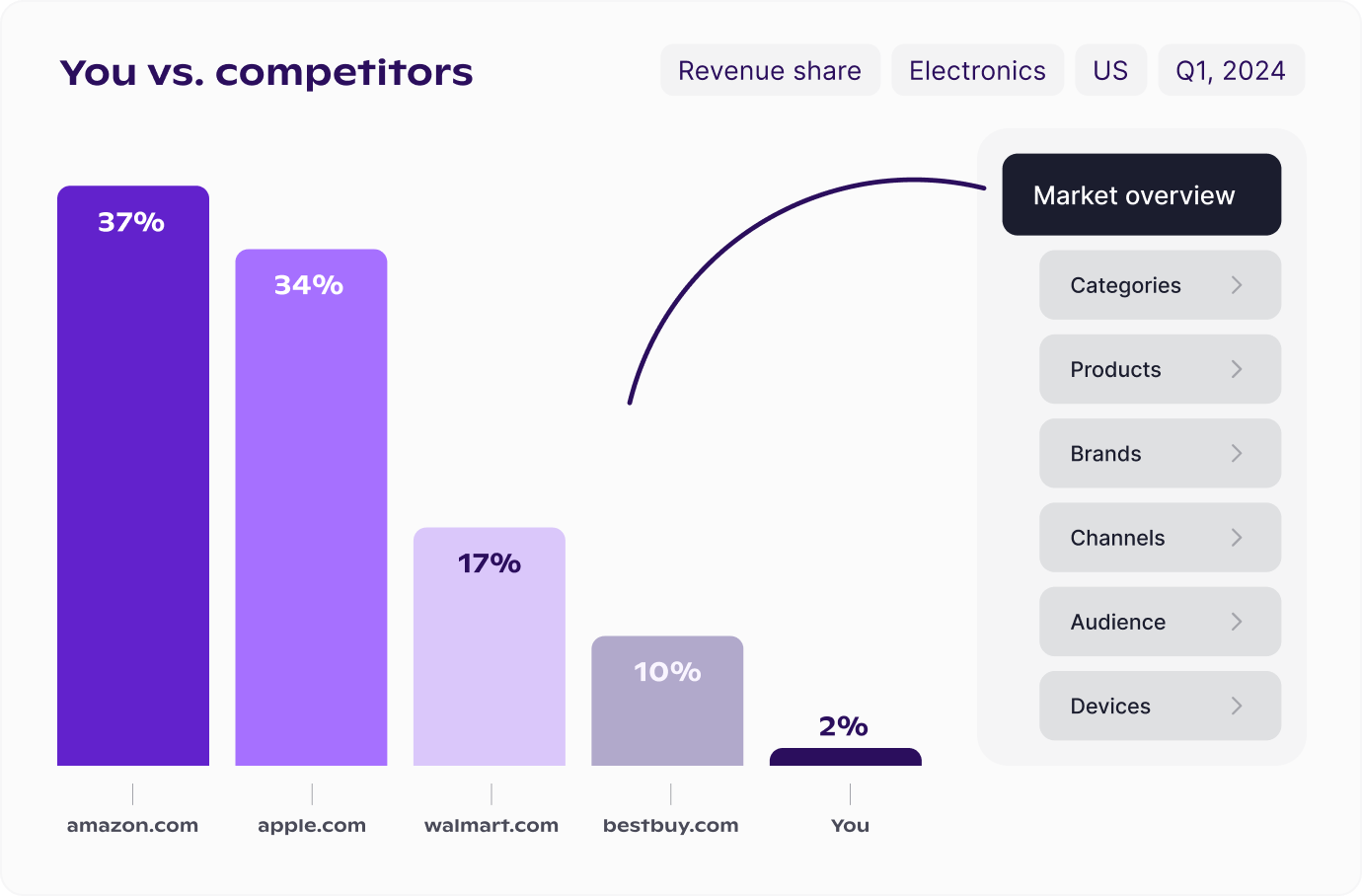 You vs. competitors

Revenue share Electronics US Q1, 2024

37%
34%
17%
10%
2%

amazon.com apple.com walmart.com bestbuy.com You

Market overview
Categories
Products
Brands
Channels
Audience
Devices